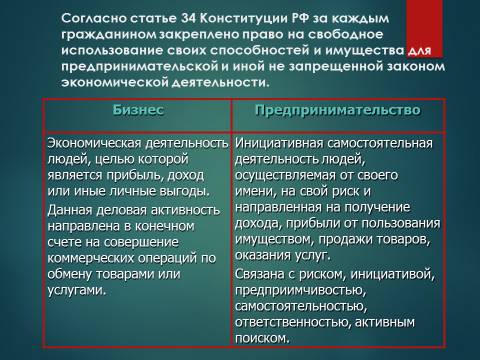 Согласно статье 34 Конституции РФ за каждым гражданином закреплено право на свободное использование своих способностей и имущества для предпринимательской и иной не запрещенной законом экономической деятельности.

| Бизнес | Предпринимательство |
|---|---|
| Экономическая деятельность людей, целью которой является прибыль, доход или иные личные выгоды. Данная деловая активность направлена в конечном счете на совершение коммерческих операций по обмену товарами или услугами. | Инициативная самостоятельная деятельность людей, осуществляемая от своего имени, на свой риск и направленная на получение дохода, прибыли от пользования имуществом, продажи товаров, оказания услуг. Связана с риском, инициативой, предприимчивостью, самостоятельностью, ответственностью, активным поиском. |